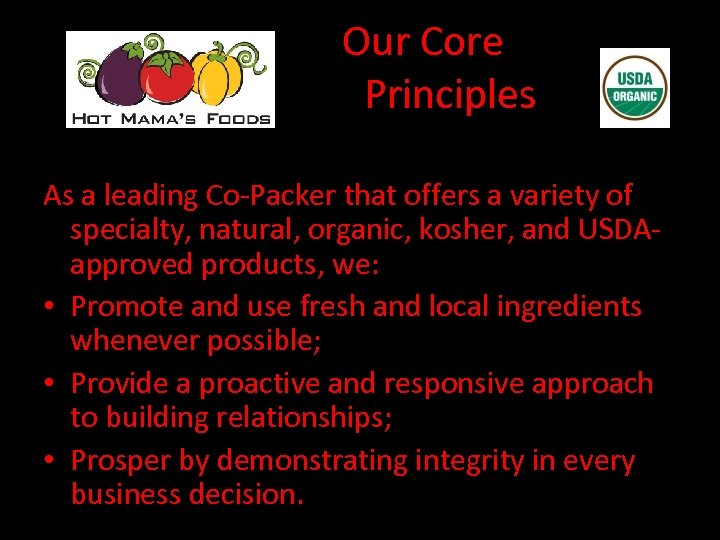 HOT MAMA'S FOODS

Our Core Principles

USDA ORGANIC

As a leading Co-Packer that offers a variety of specialty, natural, organic, kosher, and USDA-approved products, we:

• Promote and use fresh and local ingredients whenever possible;
• Provide a proactive and responsive approach to building relationships;
• Prosper by demonstrating integrity in every business decision.